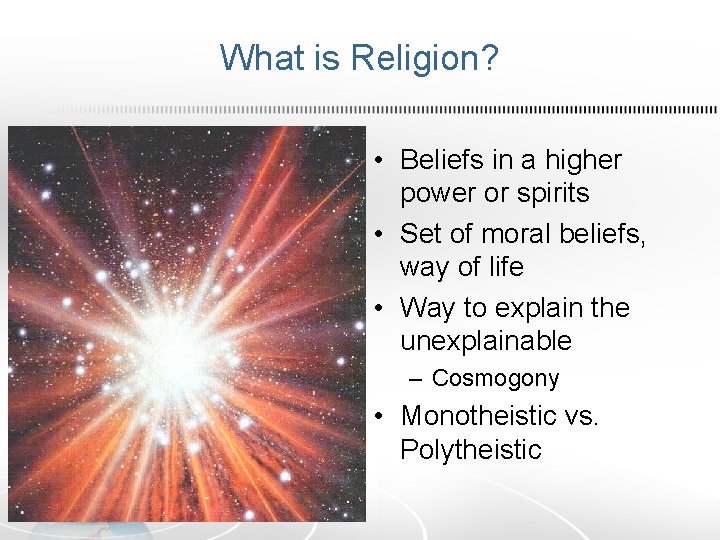 What is Religion?

• Beliefs in a higher power or spirits
• Set of moral beliefs, way of life
• Way to explain the unexplainable
– Cosmogony
• Monotheistic vs. Polytheistic